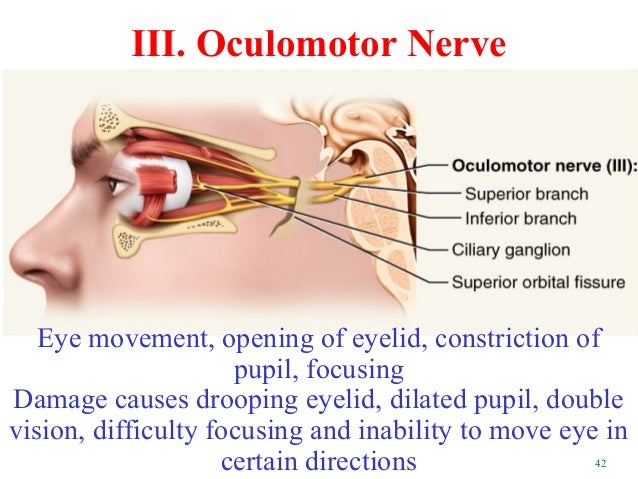 III. Oculomotor Nerve

Oculomotor nerve (III):
Superior branch
Inferior branch
Ciliary ganglion
Superior orbital fissure

Eye movement, opening of eyelid, constriction of pupil, focusing
Damage causes drooping eyelid, dilated pupil, double vision, difficulty focusing and inability to move eye in certain directions

42